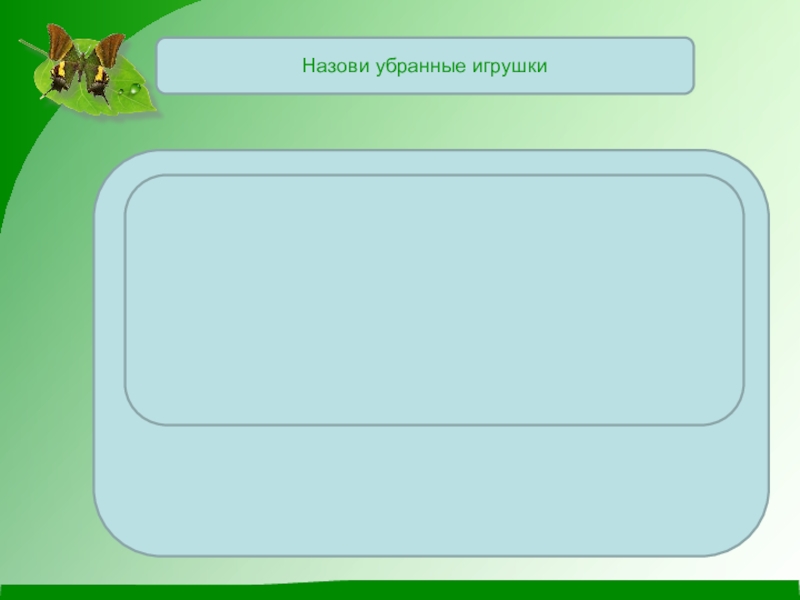 Назови убранные игрушки